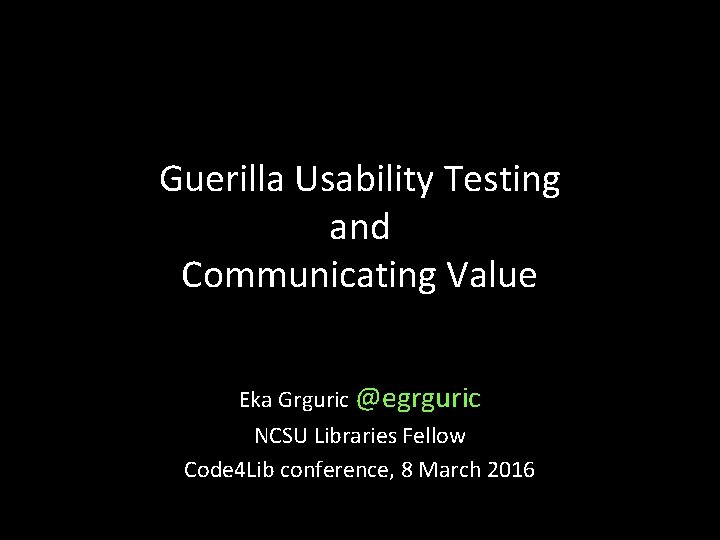 Guerilla Usability Testing
and
Communicating Value

Eka Grguric @egrguric
NCSU Libraries Fellow
Code4Lib conference, 8 March 2016